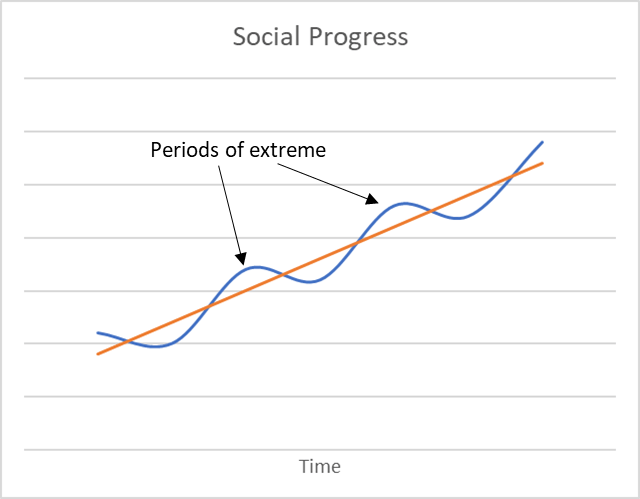 Social Progress

Periods of extreme

Time